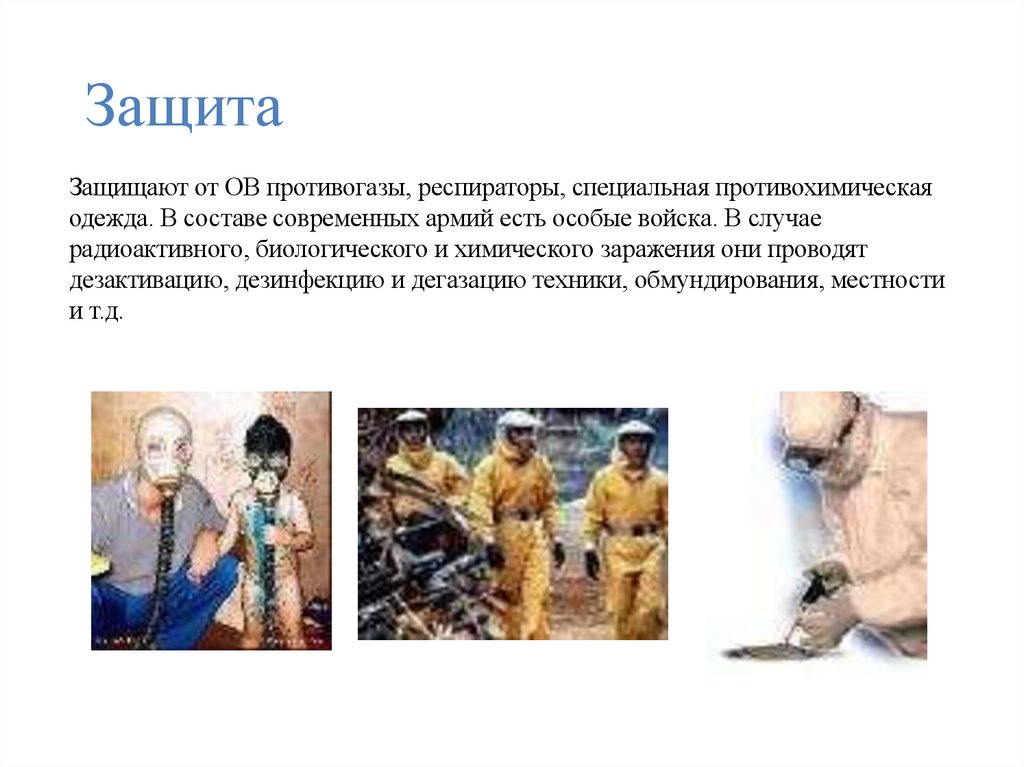 Защита

Защищают от ОВ противогазы, респираторы, специальная противохимическая одежда. В составе современных армий есть особые войска. В случае радиоактивного, биологического и химического заражения они проводят дезактивацию, дезинфекцию и дегазацию техники, обмундирования, местности и т.д.